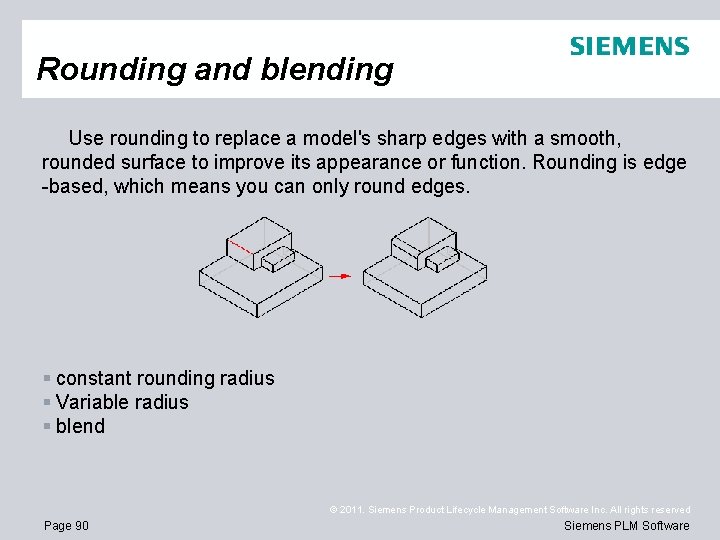 SIEMENS

Rounding and blending

Use rounding to replace a model's sharp edges with a smooth, rounded surface to improve its appearance or function. Rounding is edge -based, which means you can only round edges.

▪ constant rounding radius
▪ Variable radius
▪ blend

© 2011. Siemens Product Lifecycle Management Software Inc. All rights reserved

Page 90

Siemens PLM Software